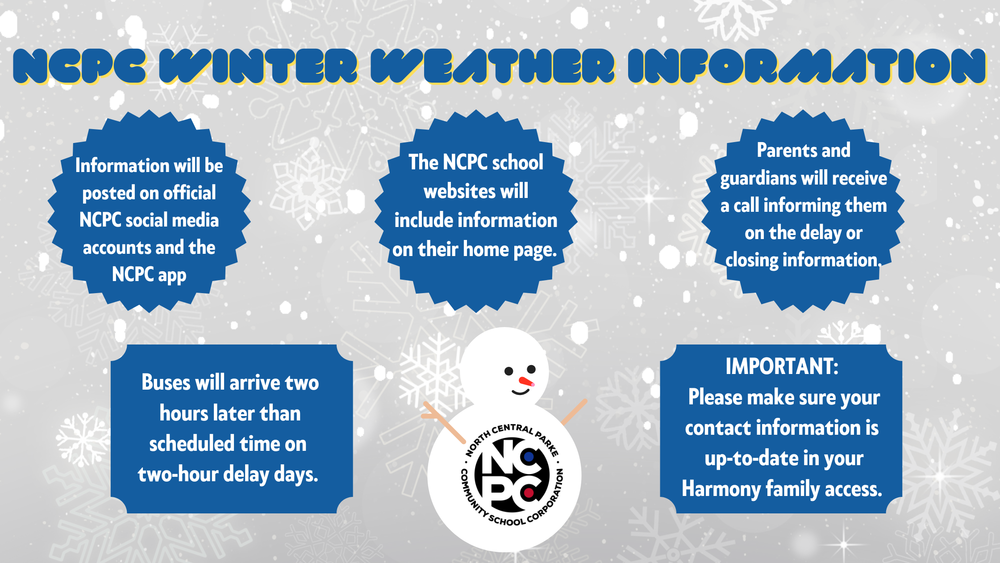 NCPC WINTER WEATHER INFORMATION

Information will be posted on official NCPC social media accounts and the NCPC app

The NCPC school websites will include information on their home page.

Parents and guardians will receive a call informing them on the delay or closing information.

Buses will arrive two hours later than scheduled time on two-hour delay days.

NORTH CENTRAL PARKE COMMUNITY SCHOOL CORPORATION
NCPC

IMPORTANT:
Please make sure your contact information is up-to-date in your Harmony family access.